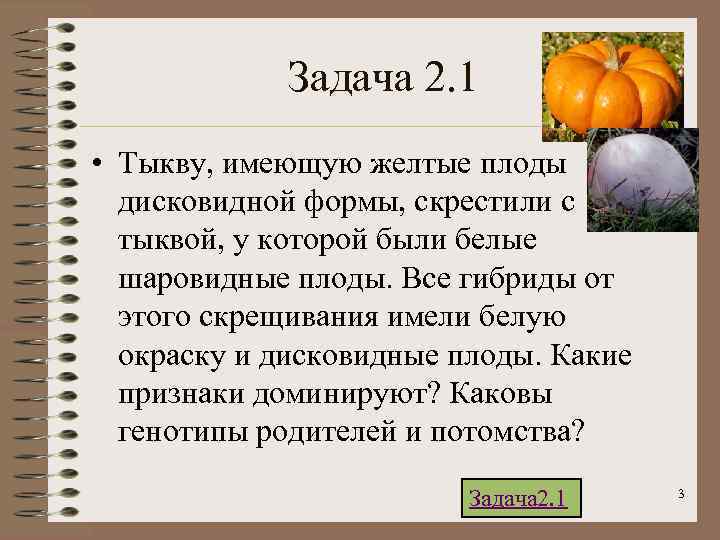 Задача 2.1

• Тыкву, имеющую желтые плоды дисковидной формы, скрестили с тыквой, у которой были белые шаровидные плоды. Все гибриды от этого скрещивания имели белую окраску и дисковидные плоды. Какие признаки доминируют? Каковы генотипы родителей и потомства?

Задача2.1

3